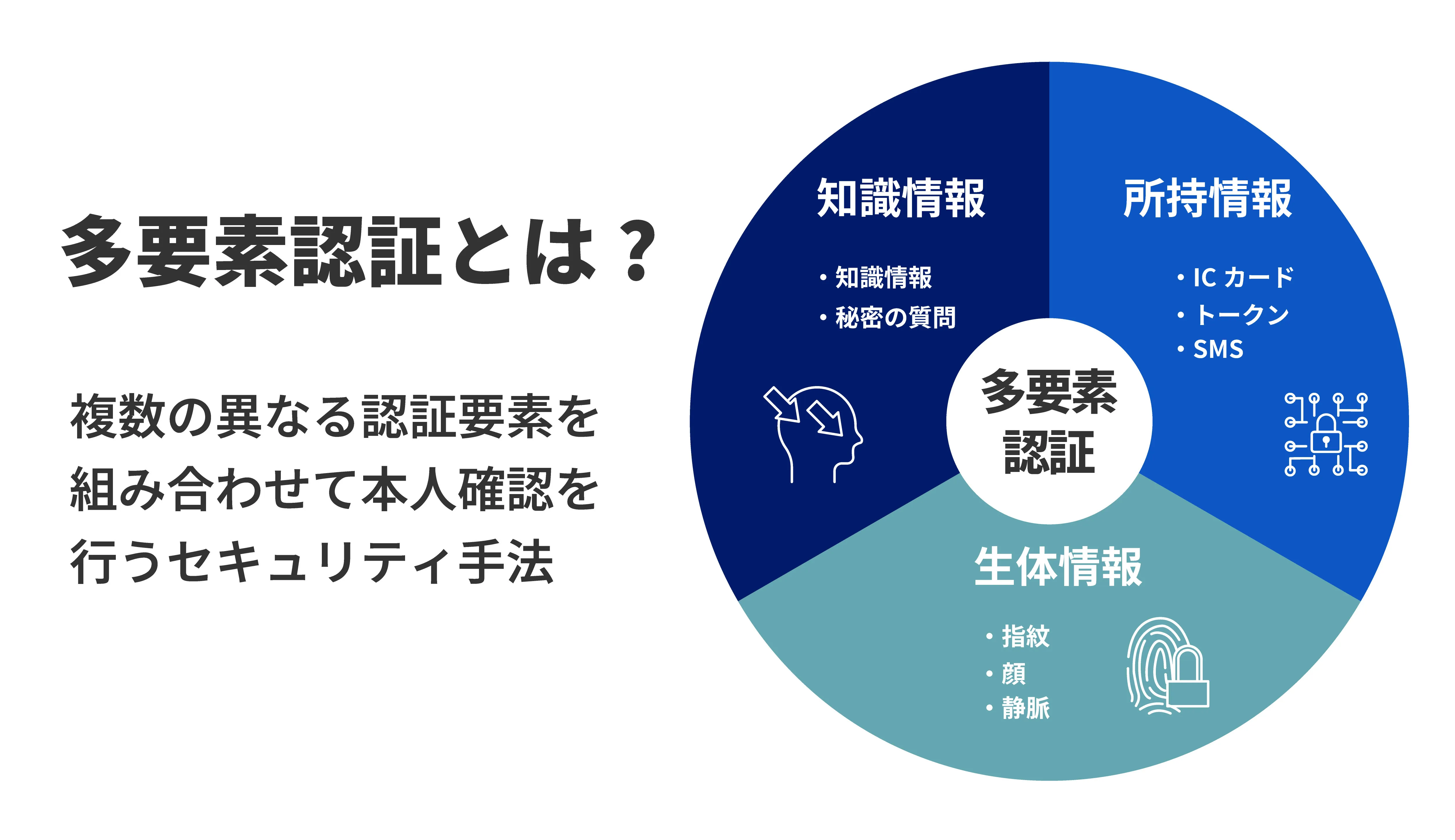 多要素認証とは？

複数の異なる認証要素を組み合わせて本人確認を行うセキュリティ手法

知識情報

・知識情報
・秘密の質問

所持情報

・IC カード
・トークン
・SMS

多要素認証

生体情報

・指紋
・顔
・静脈